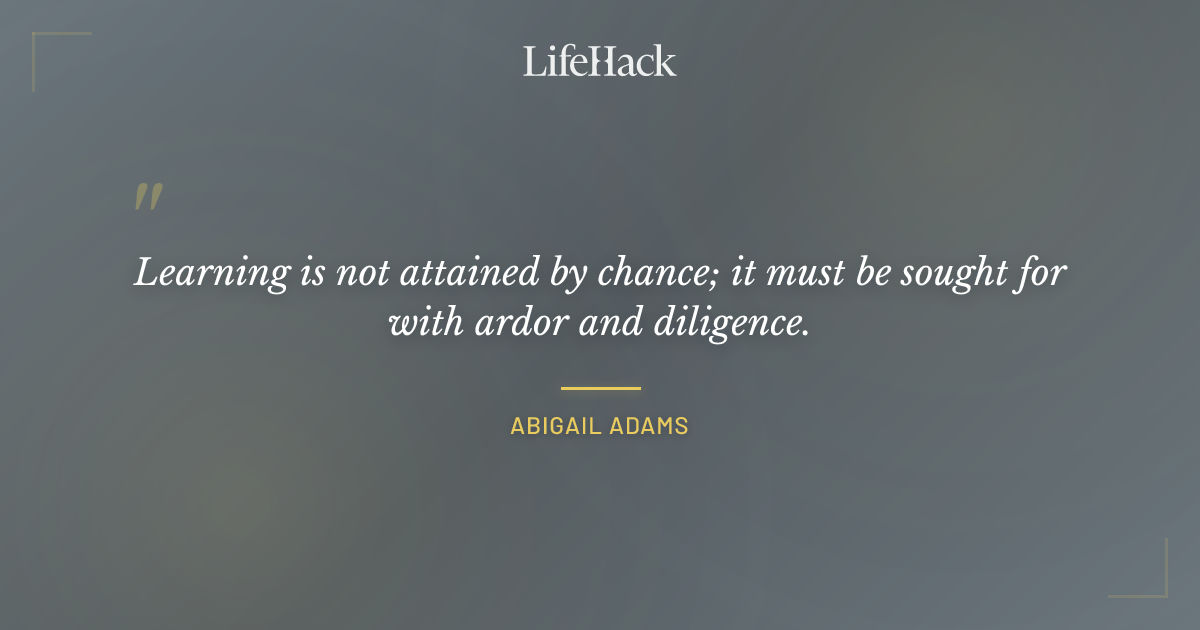 LifeHack

"

Learning is not attained by chance; it must be sought for with ardor and diligence.

ABIGAIL ADAMS